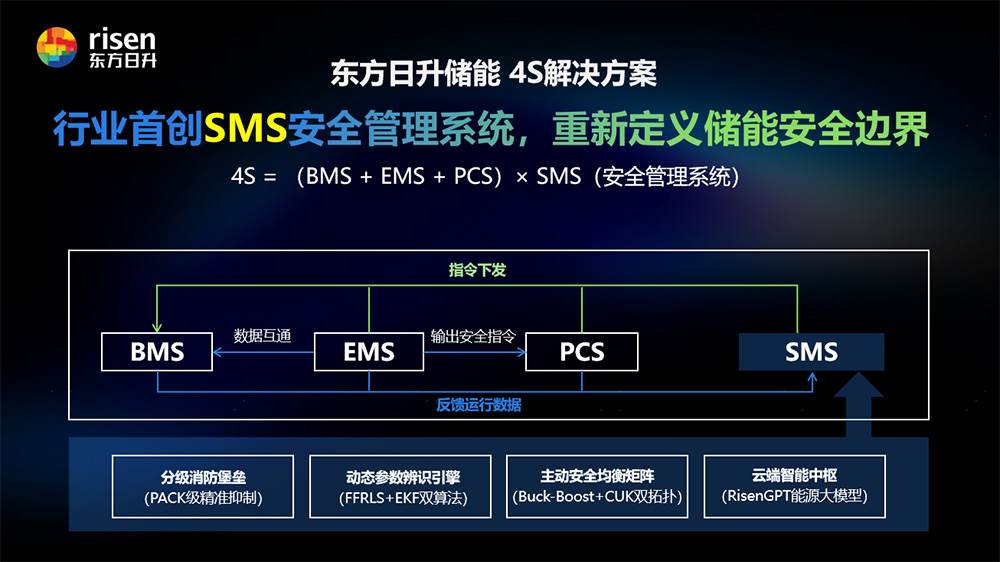 risen
东方日升

东方日升储能 4S解决方案

行业首创SMS安全管理系统，重新定义储能安全边界

4S = （BMS + EMS + PCS）× SMS（安全管理系统）

指令下发

BMS

数据互通

EMS

输出安全指令

PCS

SMS

反馈运行数据

分级消防堡垒
(PACK级精准抑制)

动态参数辨识引擎
(FFRLS+EKF双算法)

主动安全均衡矩阵
(Buck-Boost+CUK双拓扑)

云端智能中枢
(RisenGPT能源大模型)